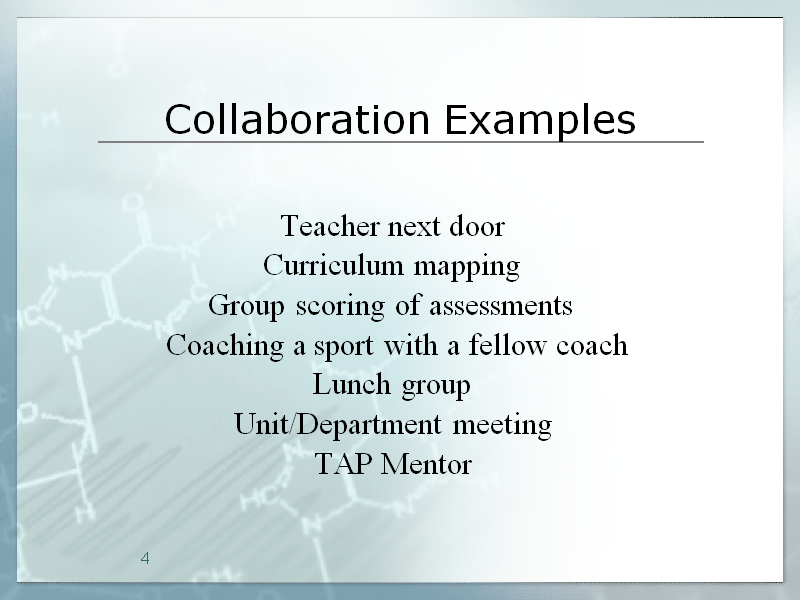 Collaboration Examples

Teacher next door
Curriculum mapping
Group scoring of assessments
Coaching a sport with a fellow coach
Lunch group
Unit/Department meeting
TAP Mentor

4